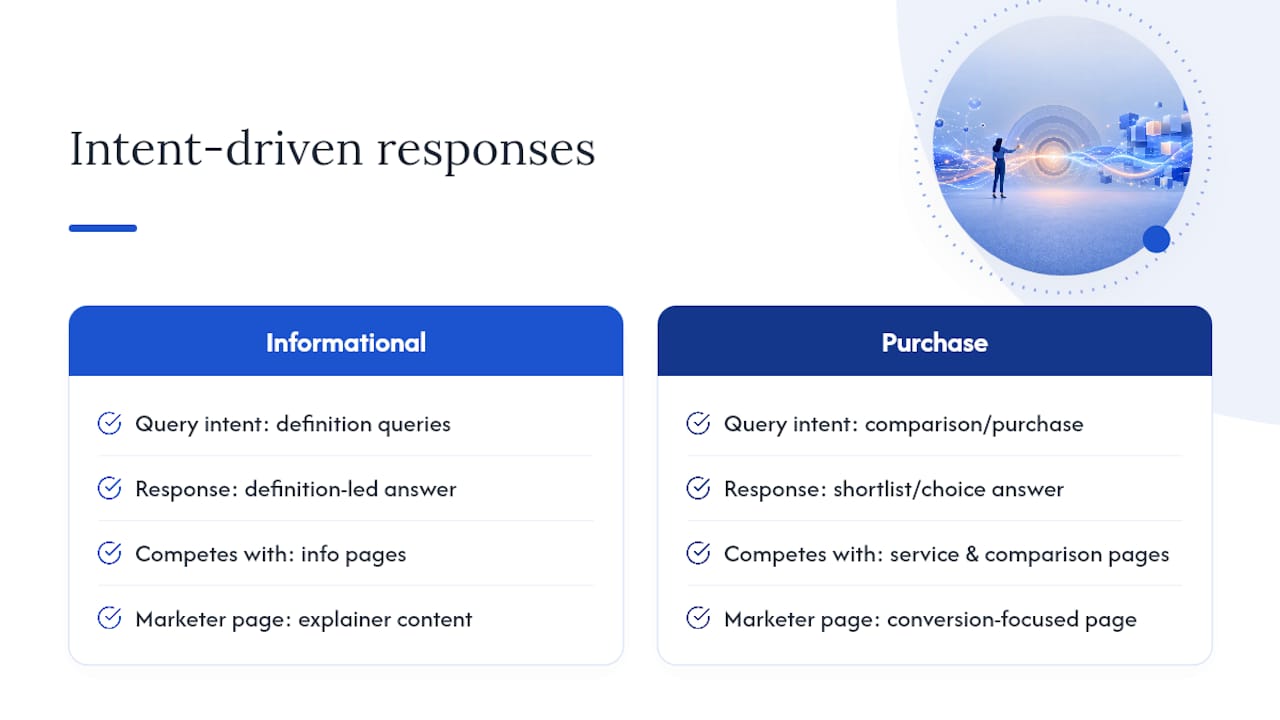 Intent-driven responses

Informational

Query intent: definition queries

Response: definition-led answer

Competes with: info pages

Marketer page: explainer content

Purchase

Query intent: comparison/purchase

Response: shortlist/choice answer

Competes with: service & comparison pages

Marketer page: conversion-focused page